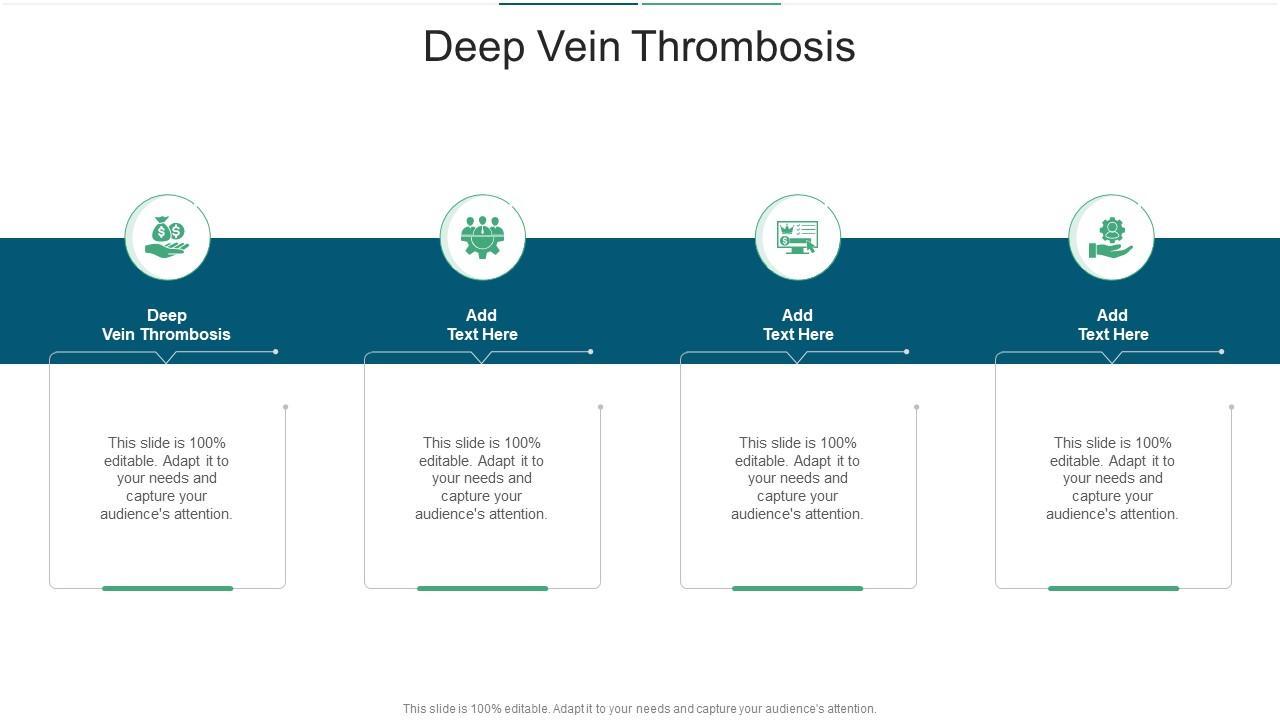 Deep Vein Thrombosis

Deep Vein Thrombosis

This slide is 100% editable. Adapt it to your needs and capture your audience's attention.

Add Text Here

This slide is 100% editable. Adapt it to your needs and capture your audience's attention.

Add Text Here

This slide is 100% editable. Adapt it to your needs and capture your audience's attention.

Add Text Here

This slide is 100% editable. Adapt it to your needs and capture your audience's attention.

This slide is 100% editable. Adapt it to your needs and capture your audience's attention.